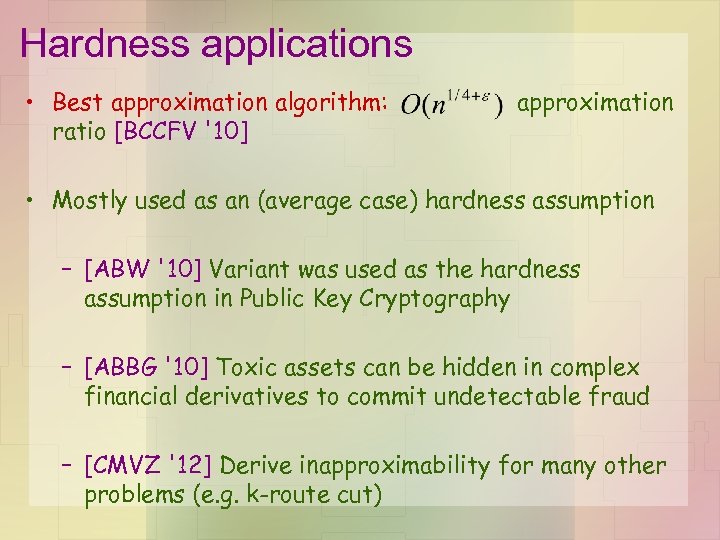 Hardness applications

• Best approximation algorithm: $O(n^{1/4+\varepsilon})$ approximation ratio [BCCFV '10]

• Mostly used as an (average case) hardness assumption

– [ABW '10] Variant was used as the hardness assumption in Public Key Cryptography

– [ABBG '10] Toxic assets can be hidden in complex financial derivatives to commit undetectable fraud

– [CMVZ '12] Derive inapproximability for many other problems (e.g. k-route cut)